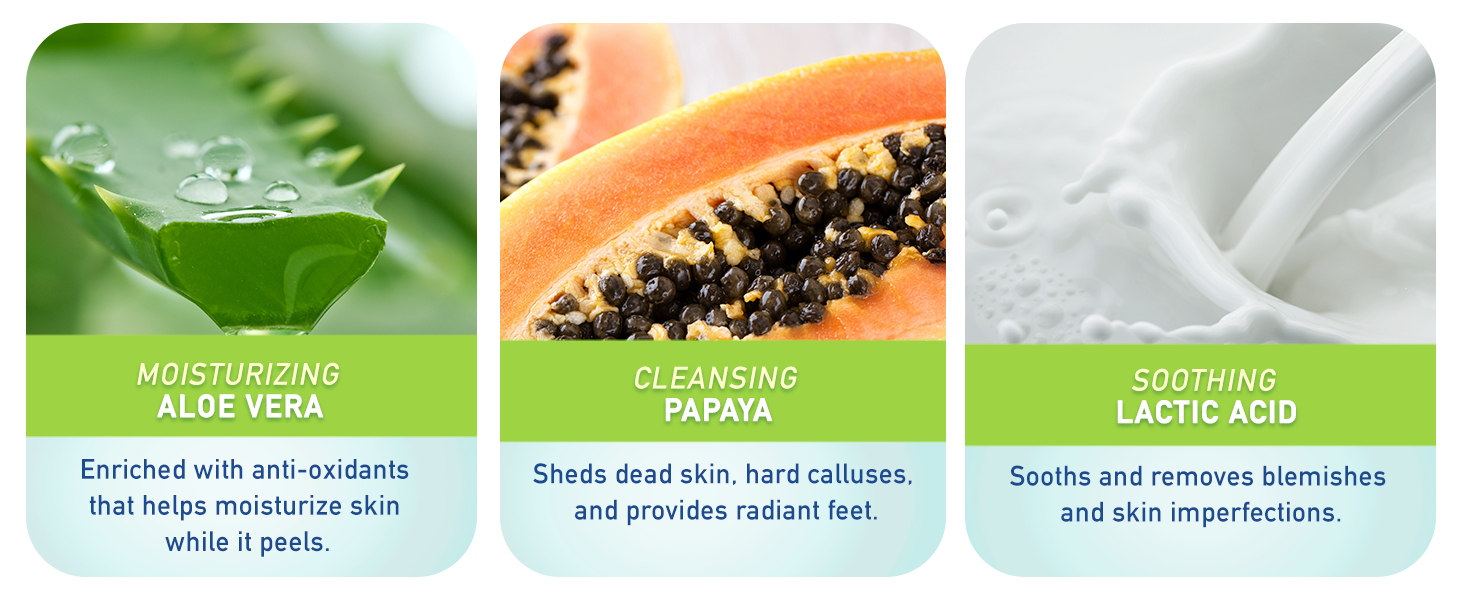 MOISTURIZING
ALOE VERA

Enriched with anti-oxidants that helps moisturize skin while it peels.

CLEANSING
PAPAYA

Sheds dead skin, hard calluses, and provides radiant feet.

SOOTHING
LACTIC ACID

Sooths and removes blemishes and skin imperfections.